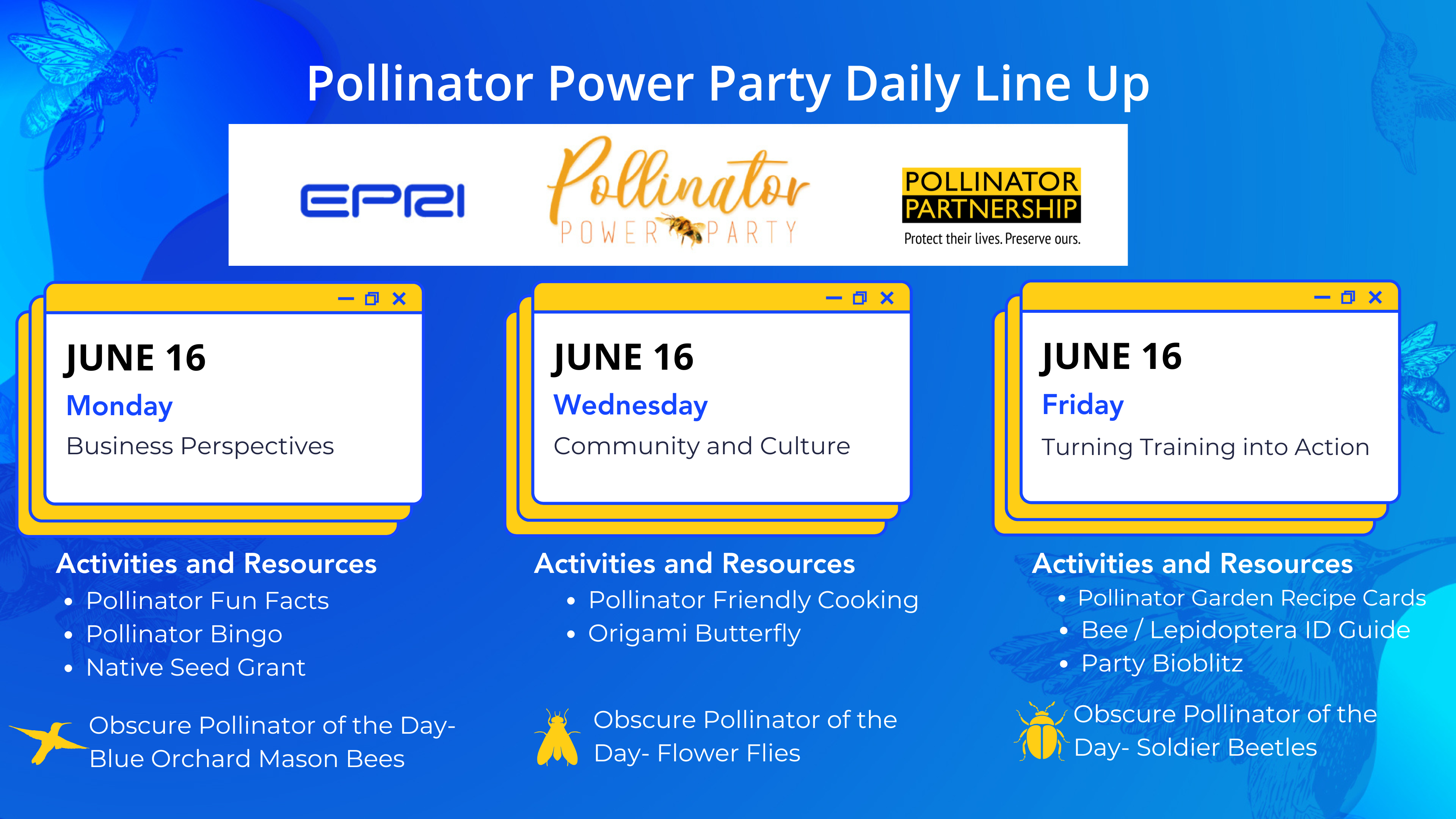 Pollinator Power Party Daily Line Up

EPRI

Pollinator
POWER PARTY

POLLINATOR PARTNERSHIP
Protect their lives. Preserve ours.

JUNE 16
Monday
Business Perspectives

Activities and Resources
• Pollinator Fun Facts
• Pollinator Bingo
• Native Seed Grant

Obscure Pollinator of the Day- Blue Orchard Mason Bees

JUNE 16
Wednesday
Community and Culture

Activities and Resources
• Pollinator Friendly Cooking
• Origami Butterfly

Obscure Pollinator of the Day- Flower Flies

JUNE 16
Friday
Turning Training into Action

Activities and Resources
• Pollinator Garden Recipe Cards
• Bee / Lepidoptera ID Guide
• Party Bioblitz

Obscure Pollinator of the Day- Soldier Beetles